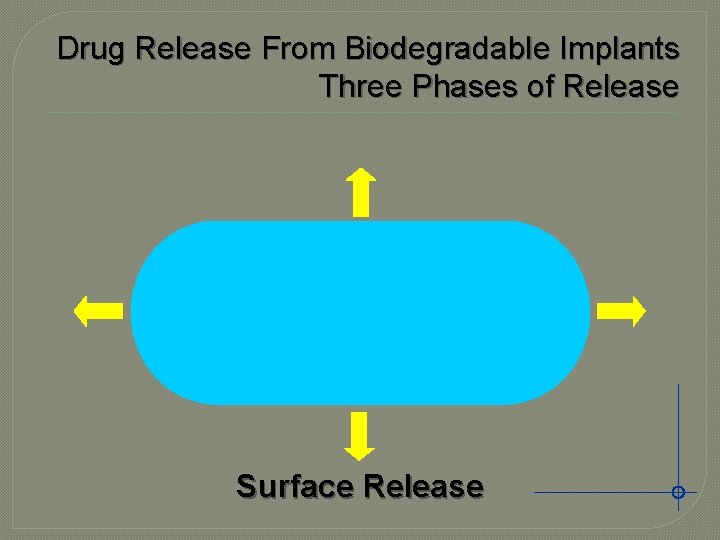 Drug Release From Biodegradable Implants
Three Phases of Release

Surface Release